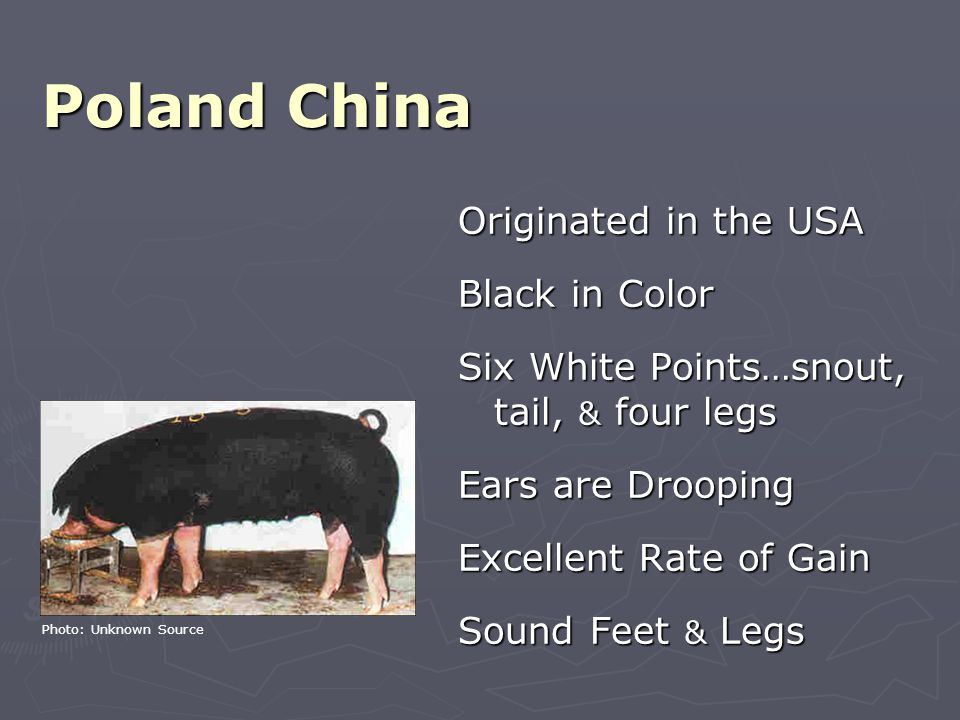 Poland China

Originated in the USA

Black in Color

Six White Points…snout, tail, & four legs

Ears are Drooping

Excellent Rate of Gain

Sound Feet & Legs

Photo: Unknown Source